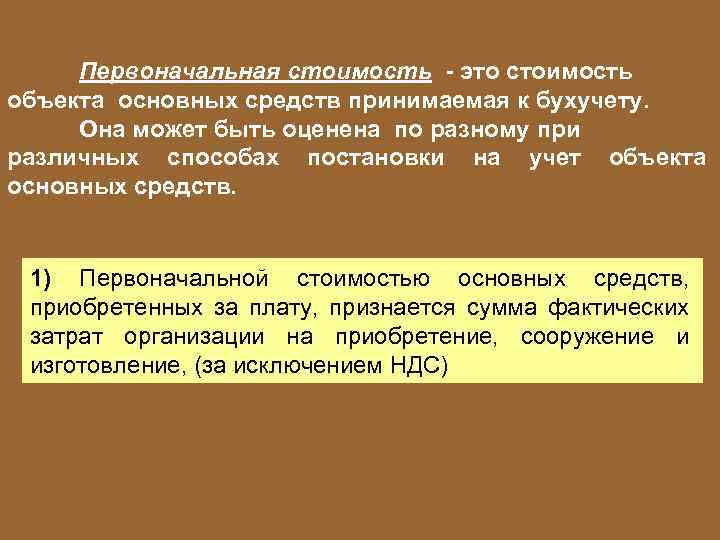 Первоначальная стоимость - это стоимость объекта основных средств принимаемая к бухучету.

Она может быть оценена по разному при различных способах постановки на учет объекта основных средств.

1) Первоначальной стоимостью основных средств, приобретенных за плату, признается сумма фактических затрат организации на приобретение, сооружение и изготовление, (за исключением НДС)